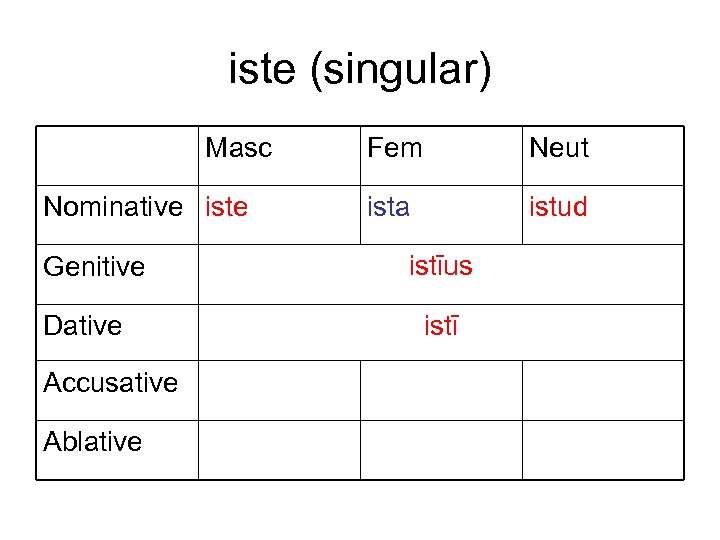 iste (singular)

| | Masc | Fem | Neut |
|---|---|---|---|
| Nominative | iste | ista | istud |
| Genitive | istīus | | |
| Dative | istī | | |
| Accusative | | | |
| Ablative | | | |